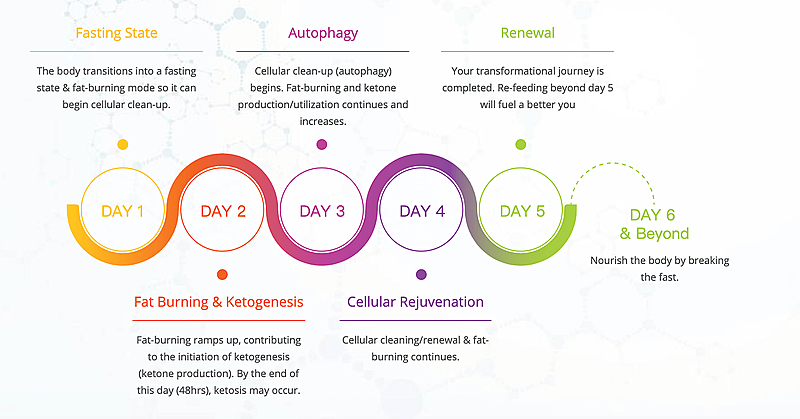 Fasting State

The body transitions into a fasting state & fat-burning mode so it can begin cellular clean-up.

Autophagy

Cellular clean-up (autophagy) begins. Fat-burning and ketone production/utilization continues and increases.

Renewal

Your transformational journey is completed. Re-feeding beyond day 5 will fuel a better you

DAY 1

DAY 2

DAY 3

DAY 4

DAY 5

DAY 6 & Beyond

Nourish the body by breaking the fast.

Fat Burning & Ketogenesis

Fat-burning ramps up, contributing to the initiation of ketogenesis (ketone production). By the end of this day (48hrs), ketosis may occur.

Cellular Rejuvenation

Cellular cleaning/renewal & fat-burning continues.